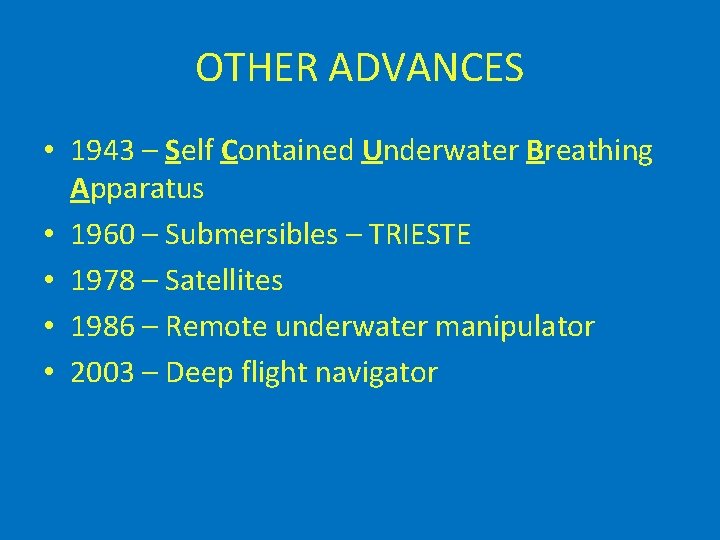 OTHER ADVANCES

• 1943 – Self Contained Underwater Breathing Apparatus
• 1960 – Submersibles – TRIESTE
• 1978 – Satellites
• 1986 – Remote underwater manipulator
• 2003 – Deep flight navigator